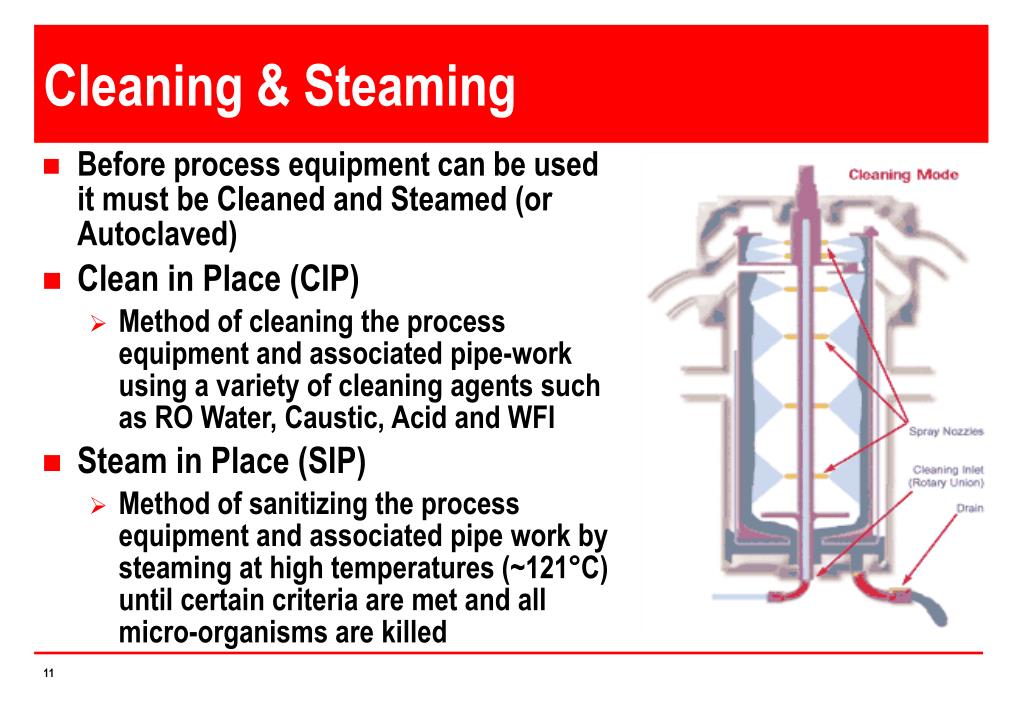 Cleaning & Steaming

■ Before process equipment can be used it must be Cleaned and Steamed (or Autoclaved)

■ Clean in Place (CIP)

➢ Method of cleaning the process equipment and associated pipe-work using a variety of cleaning agents such as RO Water, Caustic, Acid and WFI

■ Steam in Place (SIP)

➢ Method of sanitizing the process equipment and associated pipe work by steaming at high temperatures (~121°C) until certain criteria are met and all micro-organisms are killed

Cleaning Mode

Spray Nozzles

Cleaning Inlet (Rotary Union)

Drain

11